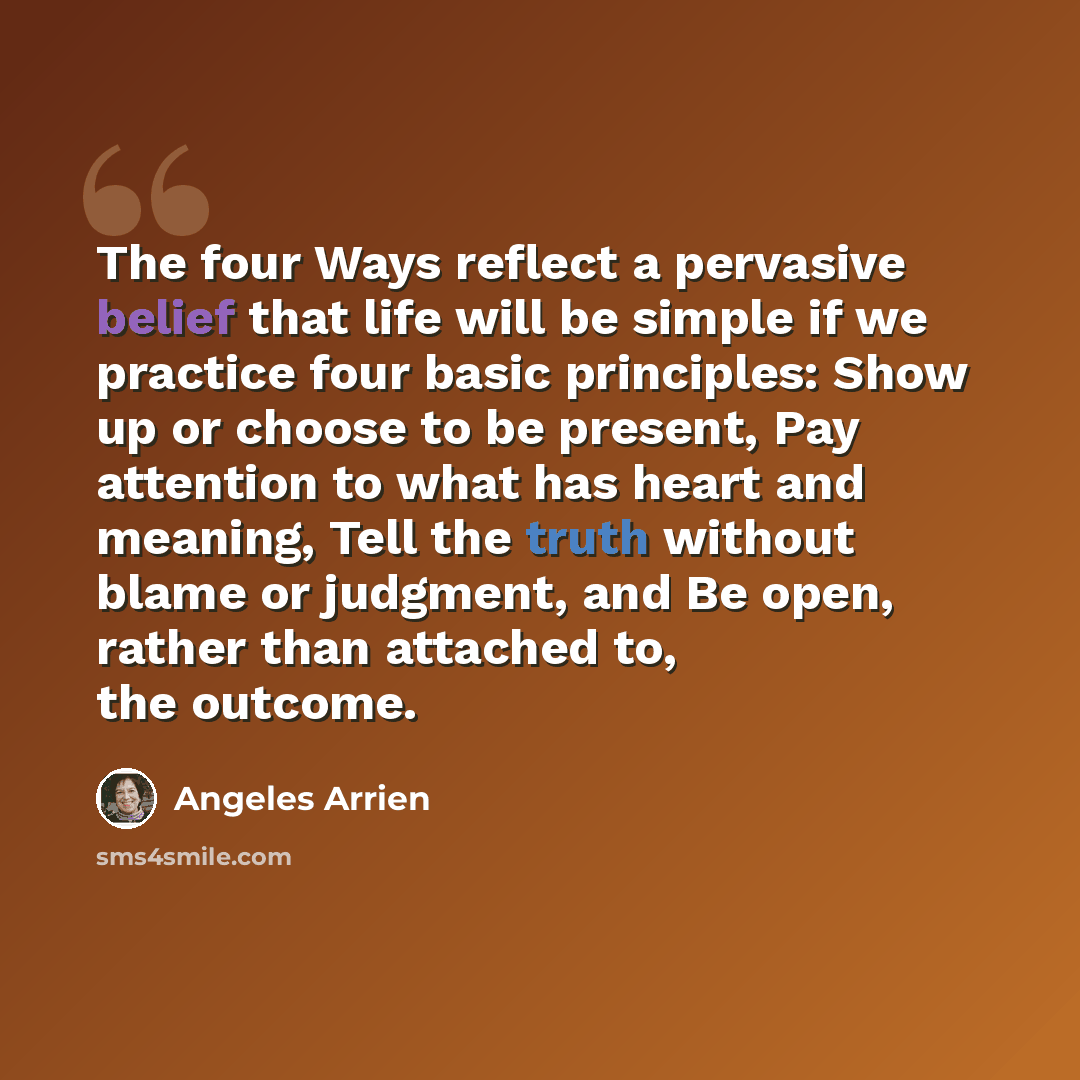 The four Ways reflect a pervasive belief that life will be simple if we practice four basic principles: Show up or choose to be present, Pay attention to what has heart and meaning, Tell the truth without blame or judgment, and Be open, rather than attached to, the outcome.

Angeles Arrien

sms4smile.com